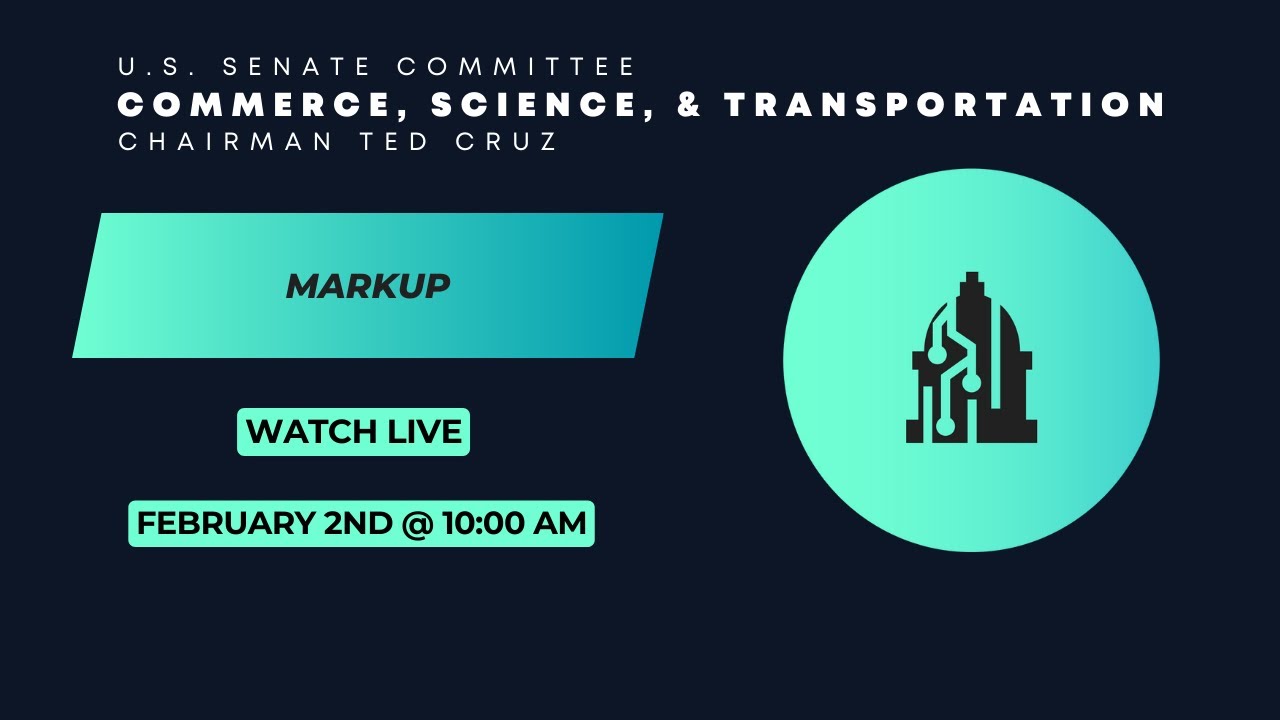 U.S. SENATE COMMITTEE
COMMERCE, SCIENCE, & TRANSPORTATION
CHAIRMAN TED CRUZ

MARKUP

WATCH LIVE

FEBRUARY 2ND @ 10:00 AM